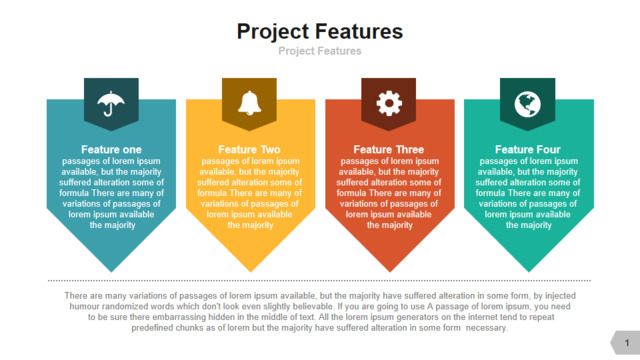 Project Features
Project Features

Feature one
passages of lorem ipsum available, but the majority suffered alteration some of formula There are many of variations of passages of lorem ipsum available the majority

Feature Two
passages of lorem ipsum available, but the majority suffered alteration some of formula There are many of variations of passages of lorem ipsum available the majority

Feature Three
passages of lorem ipsum available, but the majority suffered alteration some of formula There are many of variations of passages of lorem ipsum available the majority

Feature Four
passages of lorem ipsum available, but the majority suffered alteration some of formula There are many of variations of passages of lorem ipsum available the majority

There are many variations of passages of lorem ipsum available, but the majority have suffered alteration in some form, by injected humour randomized words which don't look even slightly believable. If you are going to use A passage of lorem ipsum, you need to be sure there embarrassing hidden in the middle of text. All the lorem ipsum generators on the internet tend to repeat predefined chunks as of lorem but the majority have suffered alteration in some form necessary.

1